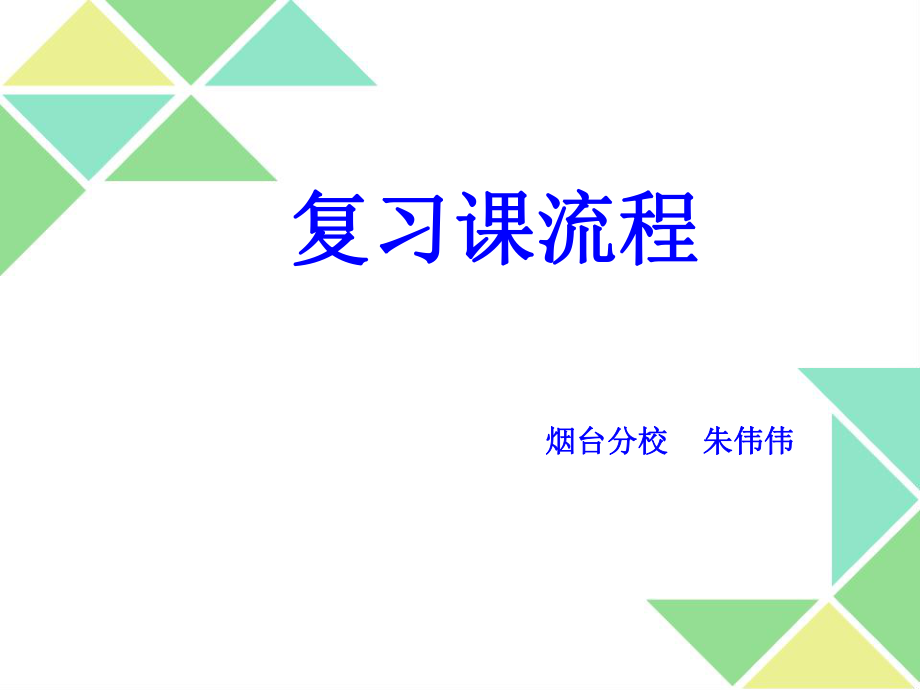 复习课流程

烟台分校　朱伟伟